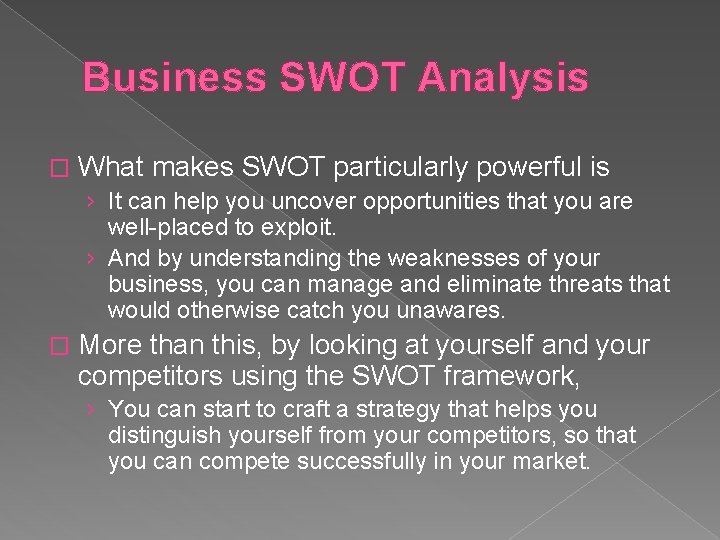 Business SWOT Analysis

□ What makes SWOT particularly powerful is

› It can help you uncover opportunities that you are well-placed to exploit.

› And by understanding the weaknesses of your business, you can manage and eliminate threats that would otherwise catch you unawares.

□ More than this, by looking at yourself and your competitors using the SWOT framework,

› You can start to craft a strategy that helps you distinguish yourself from your competitors, so that you can compete successfully in your market.